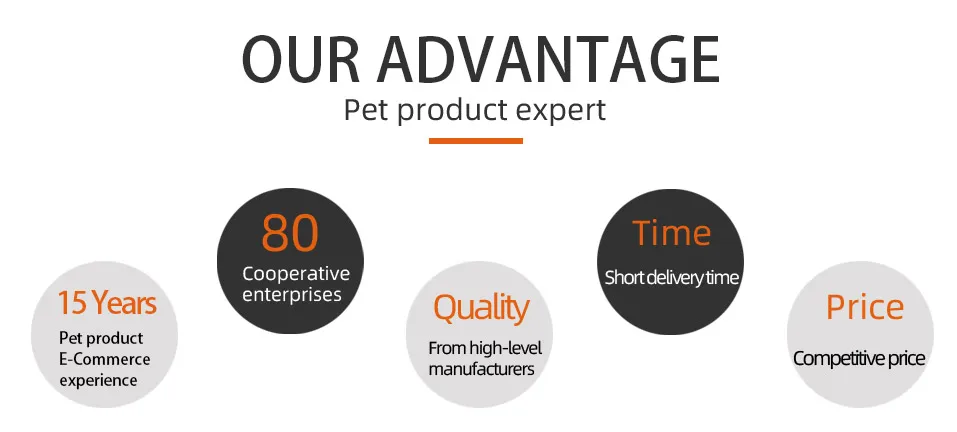 OUR ADVANTAGE
Pet product expert

15 Years
Pet product E-Commerce experience

80
Cooperative enterprises

Quality
From high-level manufacturers

Time
Short delivery time

Price
Competitive price